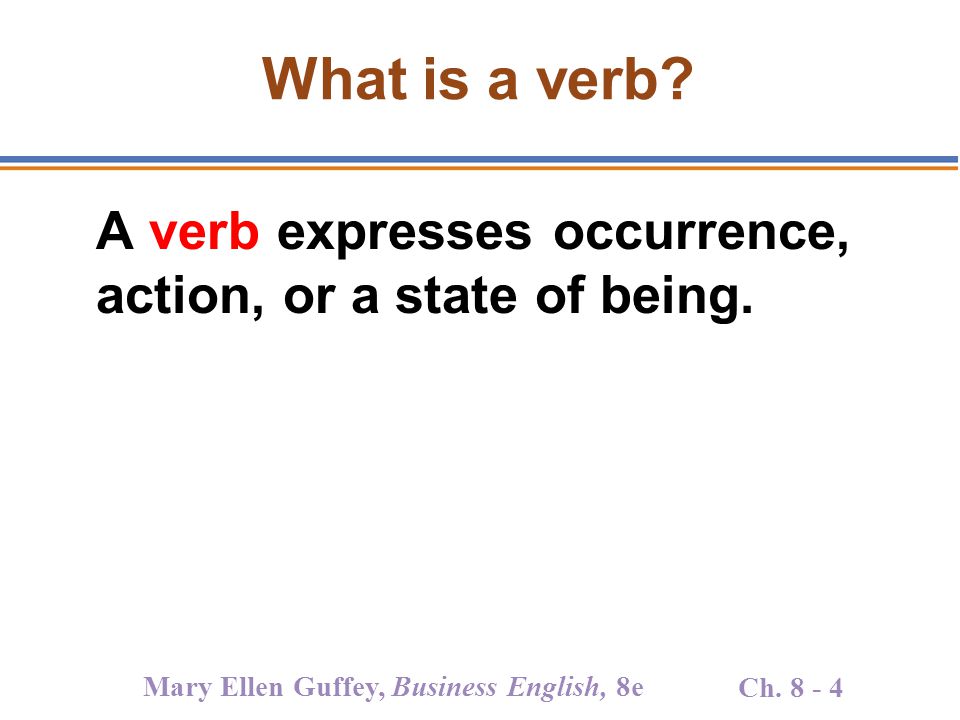 What is a verb?

A verb expresses occurrence, action, or a state of being.

Mary Ellen Guffey, Business English, 8e

Ch. 8 - 4